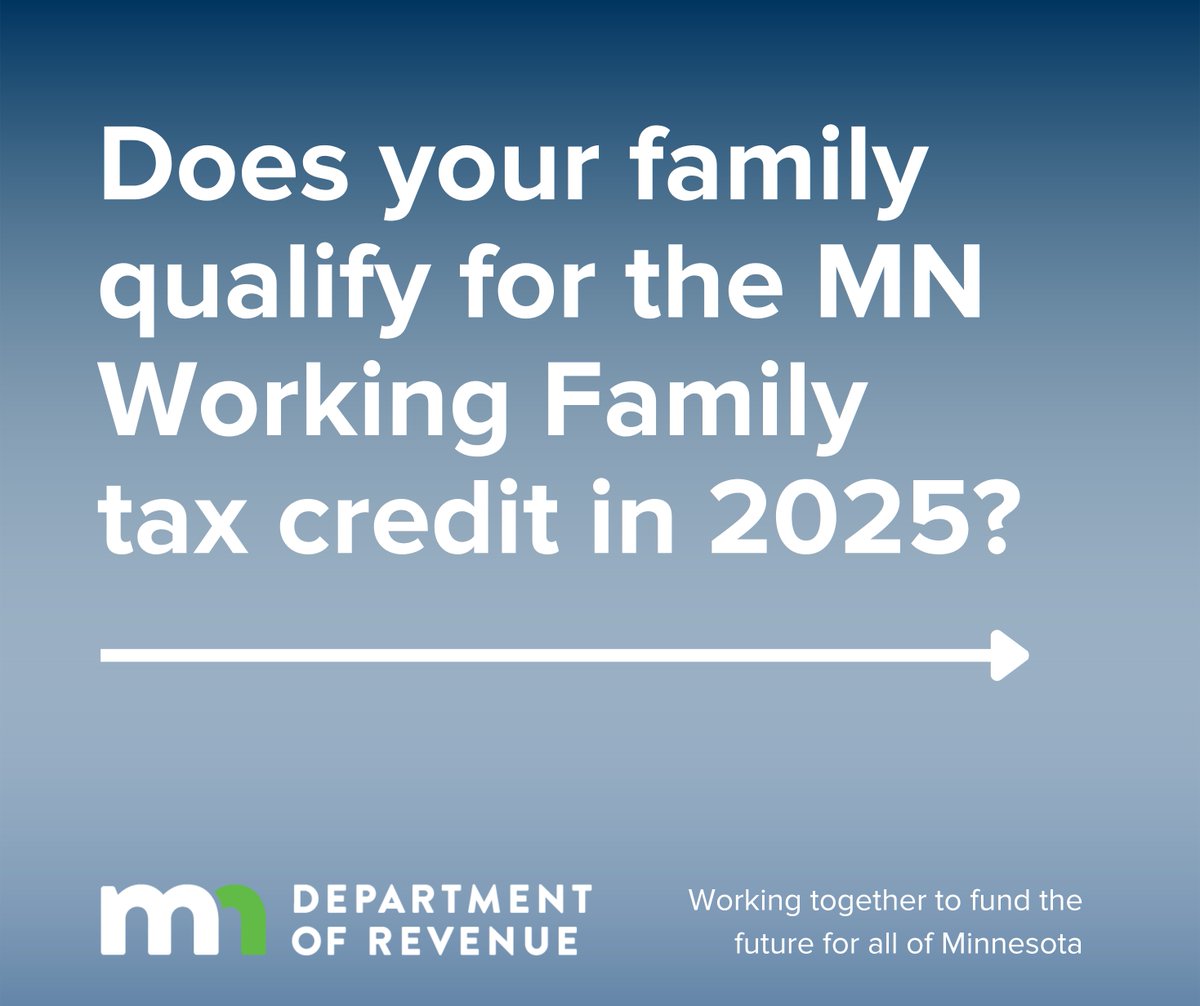 Does your family qualify for the MN Working Family tax credit in 2025?

mn DEPARTMENT OF REVENUE

Working together to fund the future for all of Minnesota